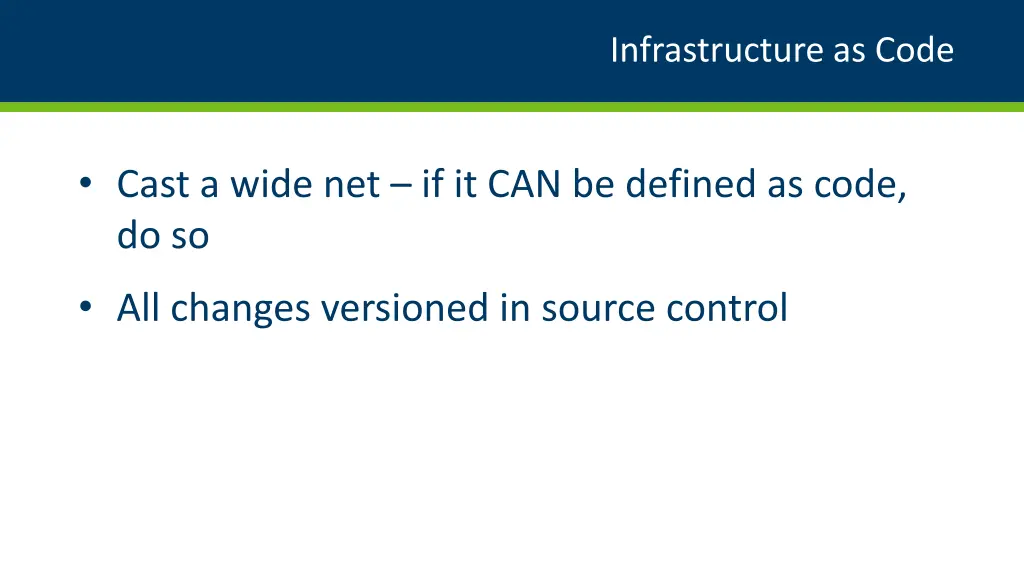 Infrastructure as Code

• Cast a wide net – if it CAN be defined as code, do so

• All changes versioned in source control